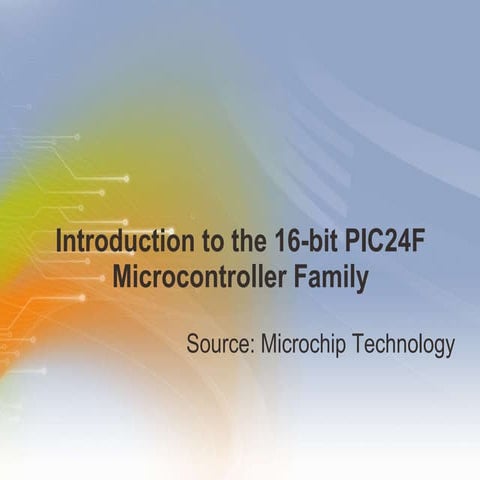 Introduction to the 16-bit PIC24F Microcontroller Family

Source: Microchip Technology